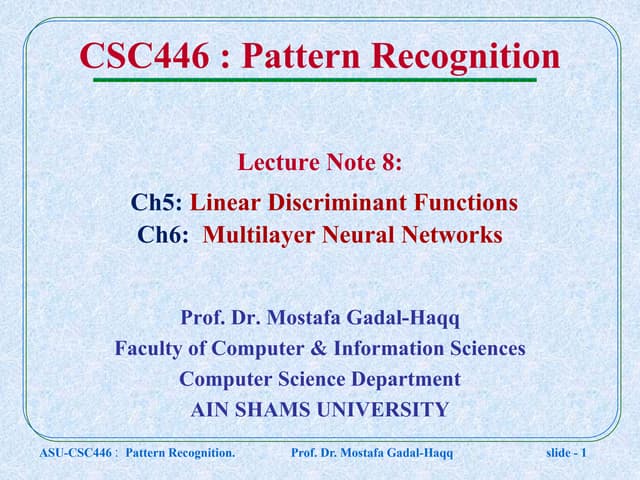 CSC446 : Pattern Recognition

Lecture Note 8:

Ch5: Linear Discriminant Functions
Ch6: Multilayer Neural Networks

Prof. Dr. Mostafa Gadal-Haqq
Faculty of Computer & Information Sciences
Computer Science Department
AIN SHAMS UNIVERSITY

ASU-CSC446 : Pattern Recognition. Prof. Dr. Mostafa Gadal-Haqq slide - 1